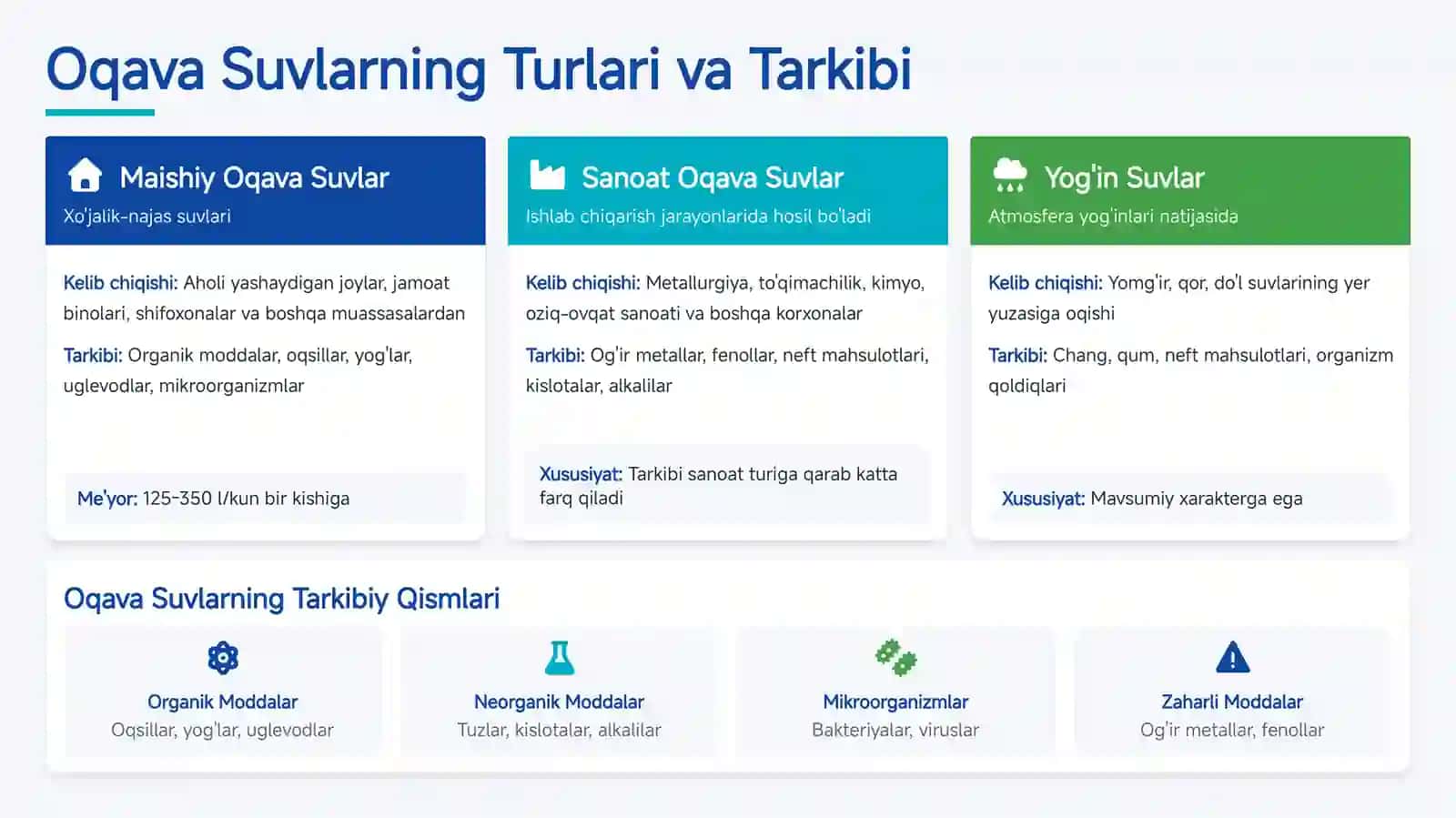 Oqava Suvlarning Turlari va Tarkibi

Maishiy Oqava Suvlar
Xo'jalik-najas suvlari

Kelib chiqishi: Aholi yashaydigan joylar, jamoat binolari, shifoxonalar va boshqa muassasalardan

Tarkibi: Organik moddalar, oqsillar, yog'lar, uglevodlar, mikroorganizmlar

Me'yor: 125-350 l/kun bir kishiga

Sanoat Oqava Suvlar
Ishlab chiqarish jarayonlarida hosil bo'ladi

Kelib chiqishi: Metallurgiya, to'qimachilik, kimyo, oziq-ovqat sanoati va boshqa korxonalar

Tarkibi: Og'ir metallar, fenollar, neft mahsulotlari, kislotalar, alkalilar

Xususiyat: Tarkibi sanoat turiga qarab katta farq qiladi

Yog'in Suvlar
Atmosfera yog'inlari natijasida

Kelib chiqishi: Yomg'ir, qor, do'l suvlarining yer yuzasiga oqishi

Tarkibi: Chang, qum, neft mahsulotlari, organizm qoldiqlari

Xususiyat: Mavsumiy xarakterga ega

Oqava Suvlarning Tarkibiy Qismlari

Organik Moddalar
Oqsillar, yog'lar, uglevodlar

Neorganik Moddalar
Tuzlar, kislotalar, alkalilar

Mikroorganizmlar
Bakteriyalar, viruslar

Zaharli Moddalar
Og'ir metallar, fenollar